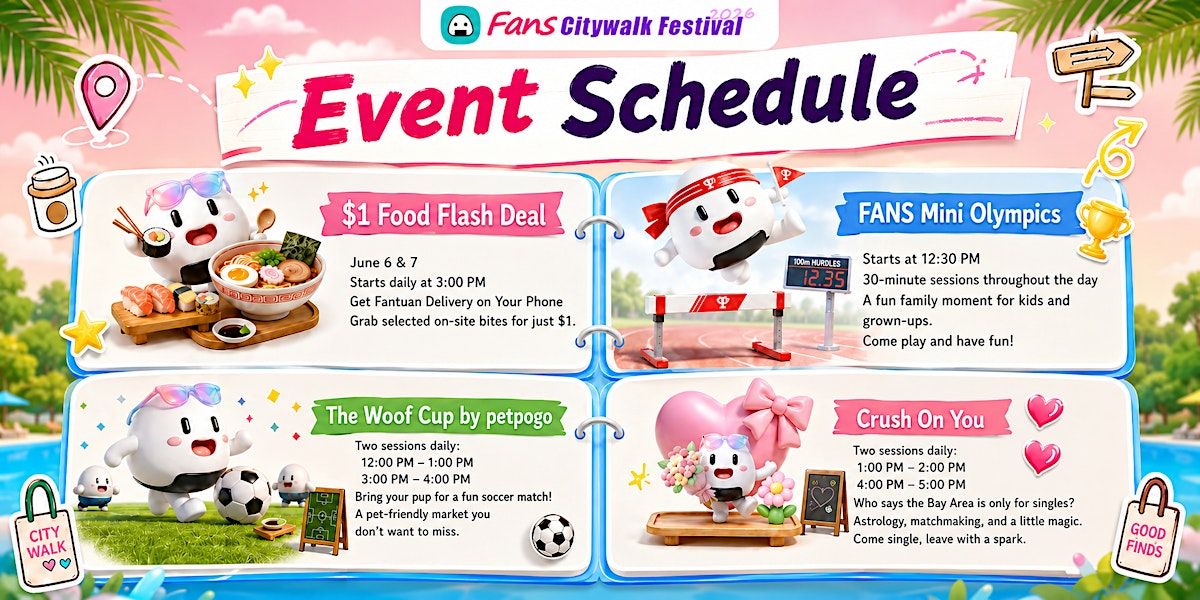 Fans Citywalk Festival 2026

Event Schedule

$1 Food Flash Deal

June 6 & 7
Starts daily at 3:00 PM
Get Fantuan Delivery on Your Phone
Grab selected on-site bites for just $1.

FANS Mini Olympics

100m HURDLES
12.35

Starts at 12:30 PM
30-minute sessions throughout the day
A fun family moment for kids and grown-ups.
Come play and have fun!

The Woof Cup by petpogo

Two sessions daily:
12:00 PM – 1:00 PM
3:00 PM – 4:00 PM
Bring your pup for a fun soccer match!
A pet-friendly market you don't want to miss.

Crush On You

Two sessions daily:
1:00 PM – 2:00 PM
4:00 PM – 5:00 PM
Who says the Bay Area is only for singles?
Astrology, matchmaking, and a little magic.
Come single, leave with a spark.

CITY WALK

GOOD FINDS